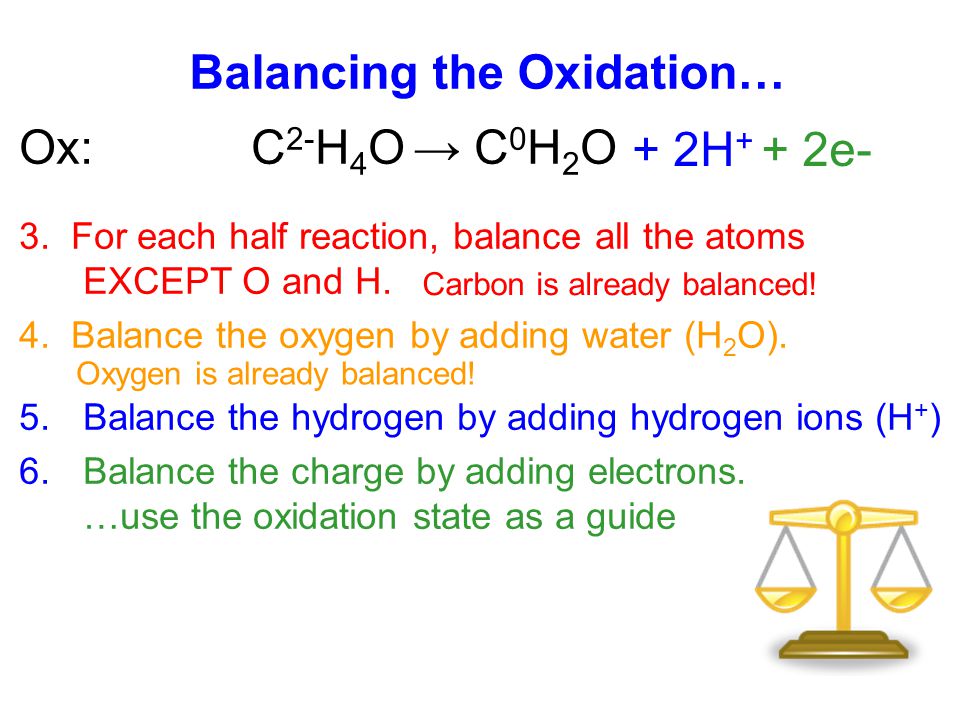 Balancing the Oxidation…

Ox: $C^{2-}H_4O \rightarrow C^0H_2O + 2H^+ + 2e-$

3. For each half reaction, balance all the atoms EXCEPT O and H. Carbon is already balanced!

4. Balance the oxygen by adding water ($H_2O$). Oxygen is already balanced!

5. Balance the hydrogen by adding hydrogen ions ($H^+$)

6. Balance the charge by adding electrons. …use the oxidation state as a guide